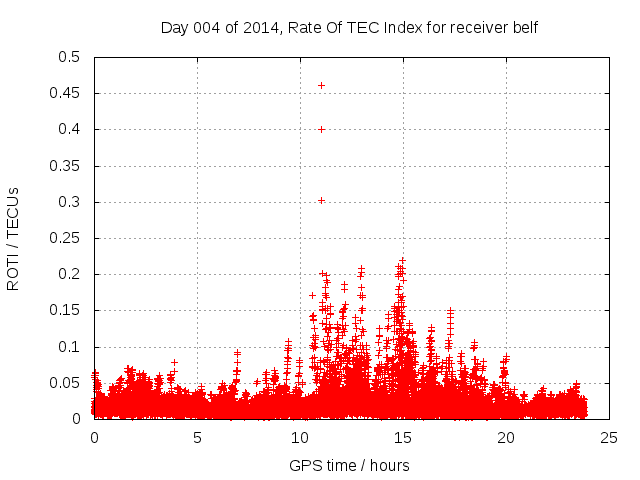 Day 004 of 2014, Rate Of TEC Index for receiver belf

ROTI / TECUs

0.5
0.45
0.4
0.35
0.3
0.25
0.2
0.15
0.1
0.05
0

0 5 10 15 20 25

GPS time / hours